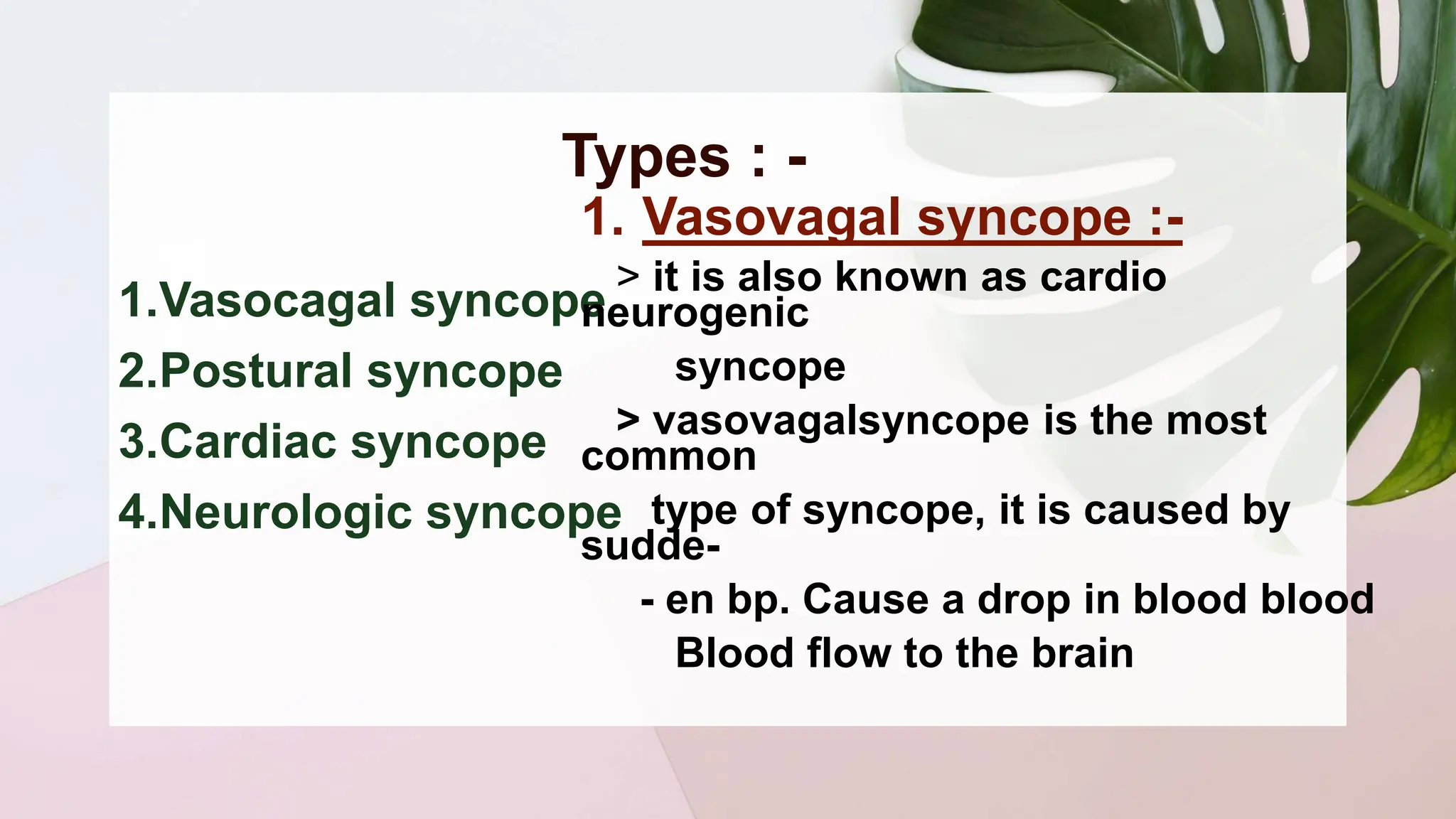 Types : -

1.Vasocagal syncope
2.Postural syncope
3.Cardiac syncope
4.Neurologic syncope

1. Vasovagal syncope :-

> it is also known as cardio neurogenic syncope

> vasovagalsyncope is the most common type of syncope, it is caused by sudde- - en bp. Cause a drop in blood blood Blood flow to the brain